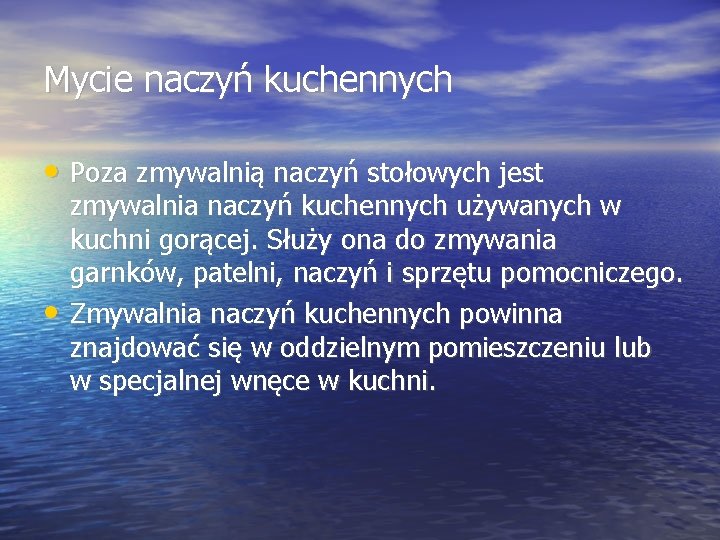 Mycie naczyń kuchennych

• Poza zmywalnią naczyń stołowych jest zmywalnia naczyń kuchennych używanych w kuchni gorącej. Służy ona do zmywania garnków, patelni, naczyń i sprzętu pomocniczego.
• Zmywalnia naczyń kuchennych powinna znajdować się w oddzielnym pomieszczeniu lub w specjalnej wnęce w kuchni.